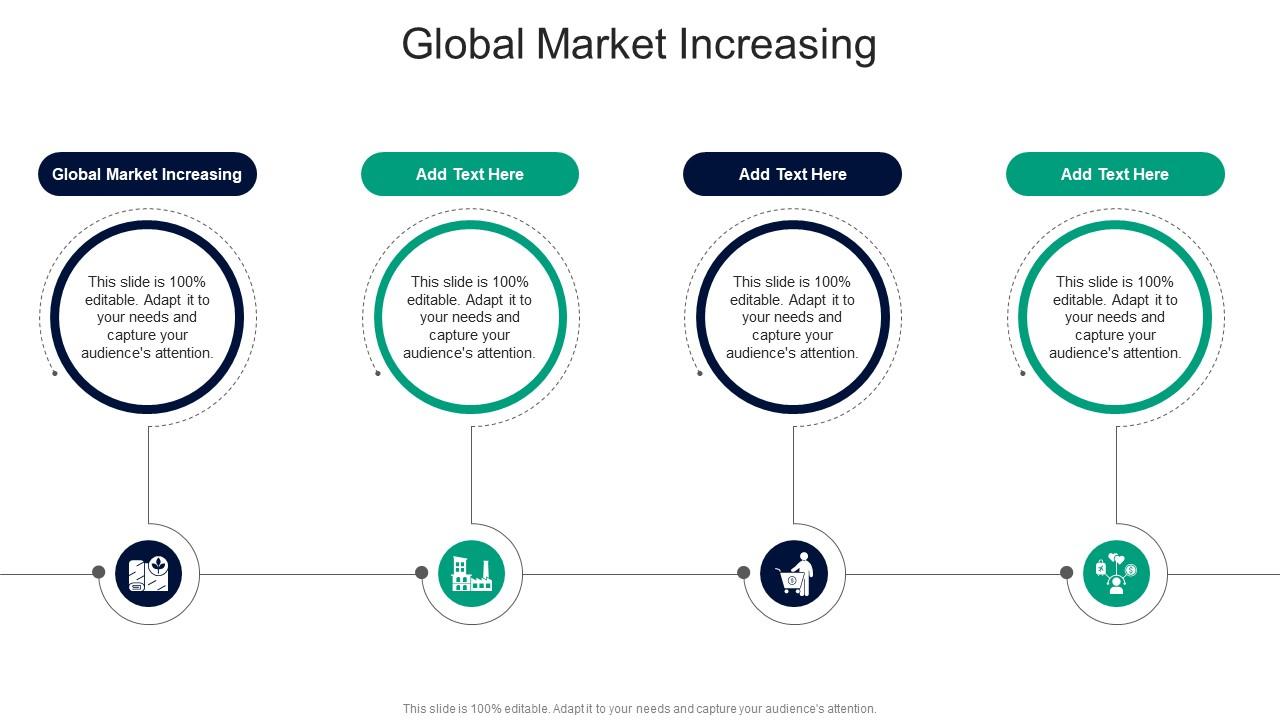 Global Market Increasing

Global Market Increasing

This slide is 100% editable. Adapt it to your needs and capture your audience's attention.

Add Text Here

This slide is 100% editable. Adapt it to your needs and capture your audience's attention.

Add Text Here

This slide is 100% editable. Adapt it to your needs and capture your audience's attention.

Add Text Here

This slide is 100% editable. Adapt it to your needs and capture your audience's attention.

This slide is 100% editable. Adapt it to your needs and capture your audience's attention.